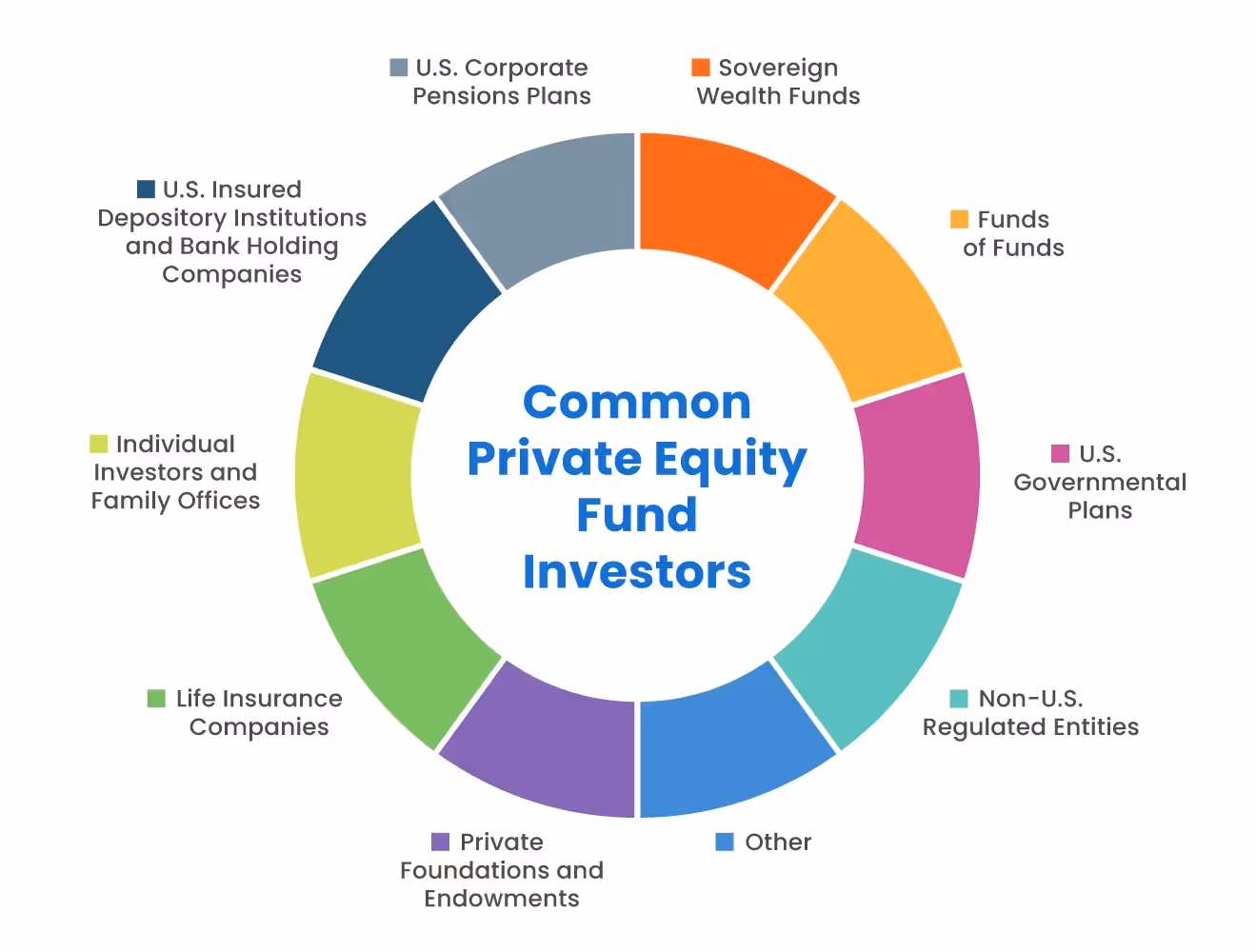 Common Private Equity Fund Investors

U.S. Corporate Pensions Plans

Sovereign Wealth Funds

Funds of Funds

U.S. Governmental Plans

Non-U.S. Regulated Entities

Other

Private Foundations and Endowments

Life Insurance Companies

Individual Investors and Family Offices

U.S. Insured Depository Institutions and Bank Holding Companies